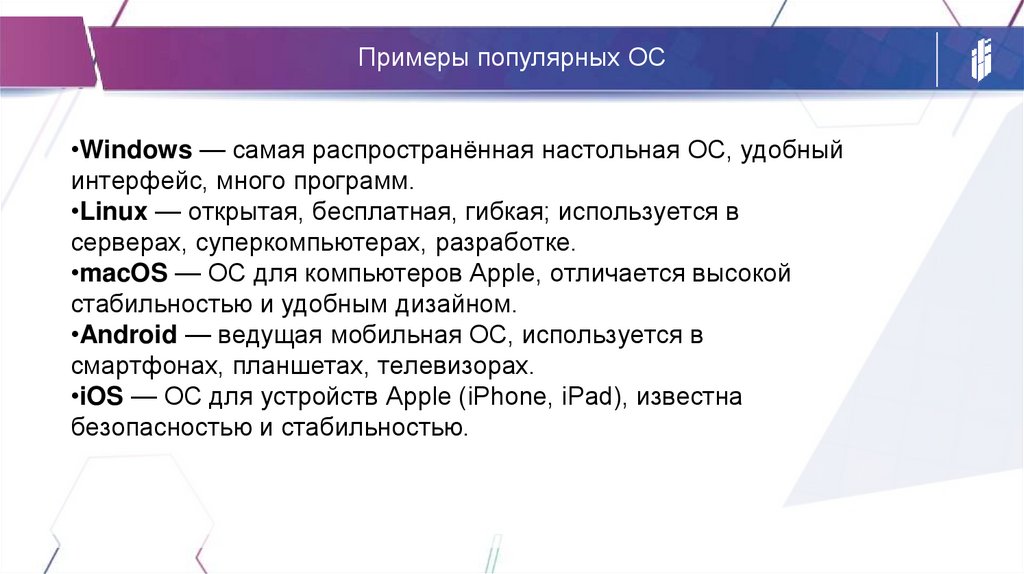 Примеры популярных ОС

•Windows — самая распространённая настольная ОС, удобный интерфейс, много программ.
•Linux — открытая, бесплатная, гибкая; используется в серверах, суперкомпьютерах, разработке.
•macOS — ОС для компьютеров Apple, отличается высокой стабильностью и удобным дизайном.
•Android — ведущая мобильная ОС, используется в смартфонах, планшетах, телевизорах.
•iOS — ОС для устройств Apple (iPhone, iPad), известна безопасностью и стабильностью.